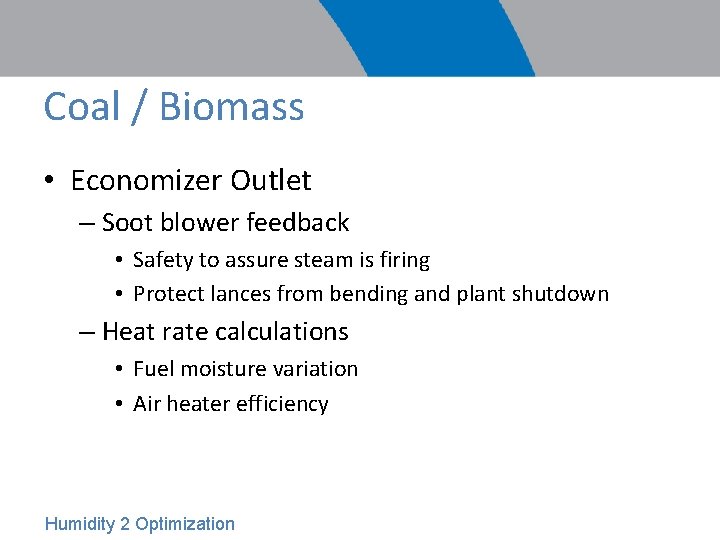 Coal / Biomass

• Economizer Outlet
– Soot blower feedback
• Safety to assure steam is firing
• Protect lances from bending and plant shutdown
– Heat rate calculations
• Fuel moisture variation
• Air heater efficiency

Humidity 2 Optimization